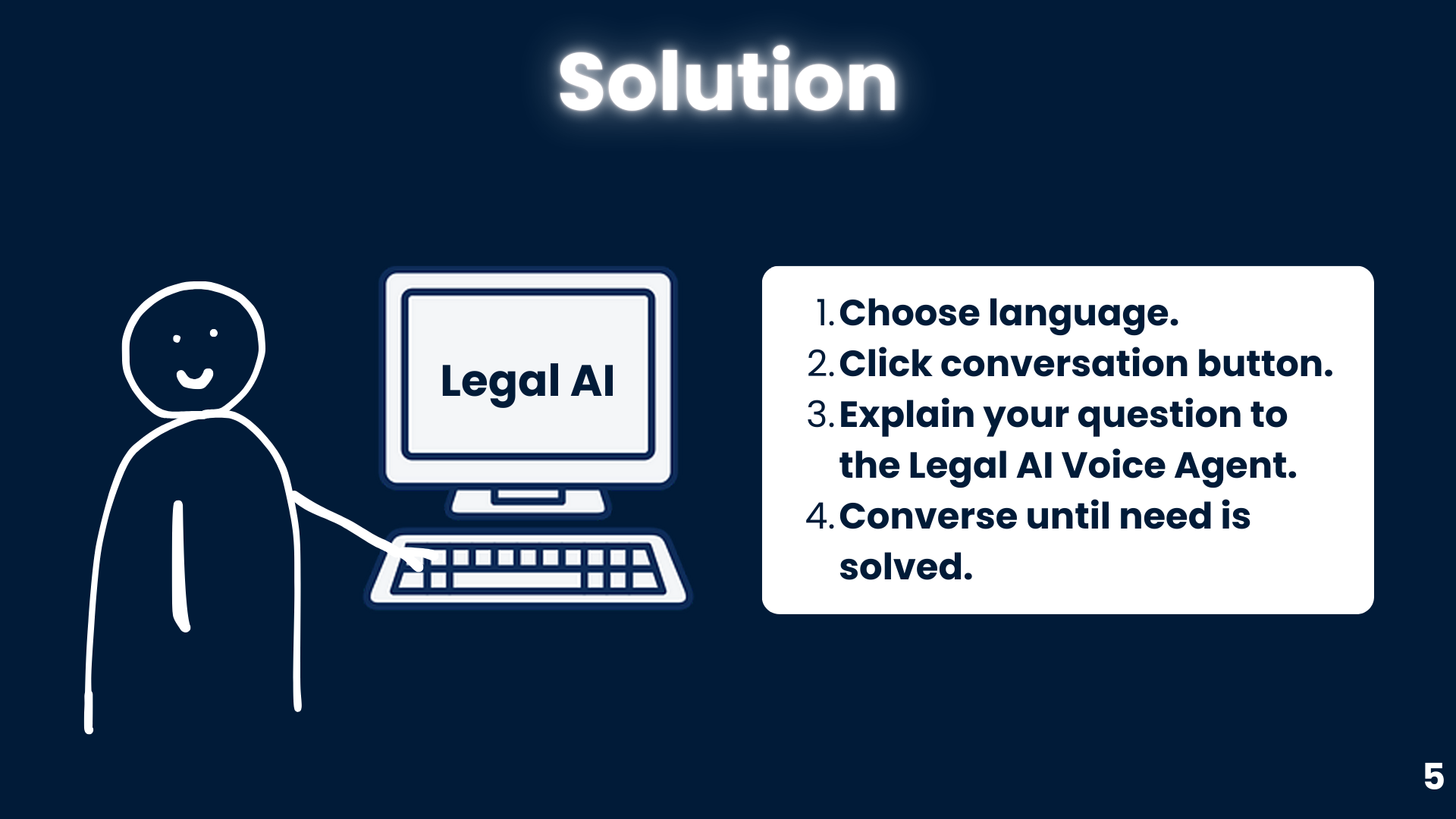 Solution

Legal AI

1. Choose language.
2. Click conversation button.
3. Explain your question to the Legal AI Voice Agent.
4. Converse until need is solved.

5